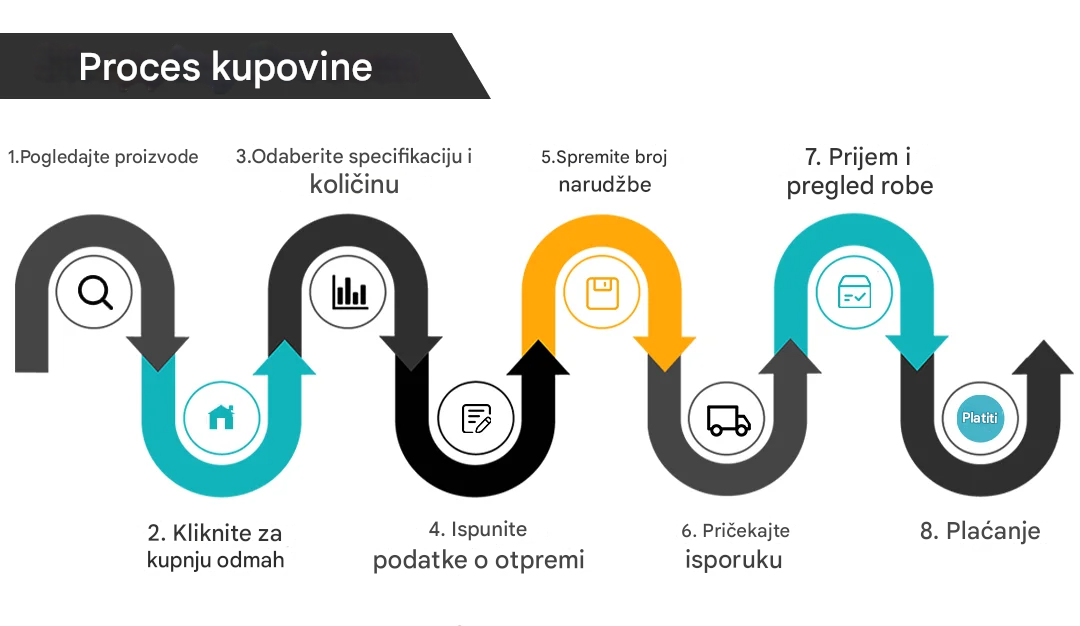 Proces kupovine

1.Pogledajte proizvode

3.Odaberite specifikaciju i količinu

5.Spremite broj narudžbe

7. Prijem i pregled robe

Platiti

2. Kliknite za kupnju odmah

4. Ispunite podatke o otpremi

6. Pričekajte isporuku

8. Plaćanje